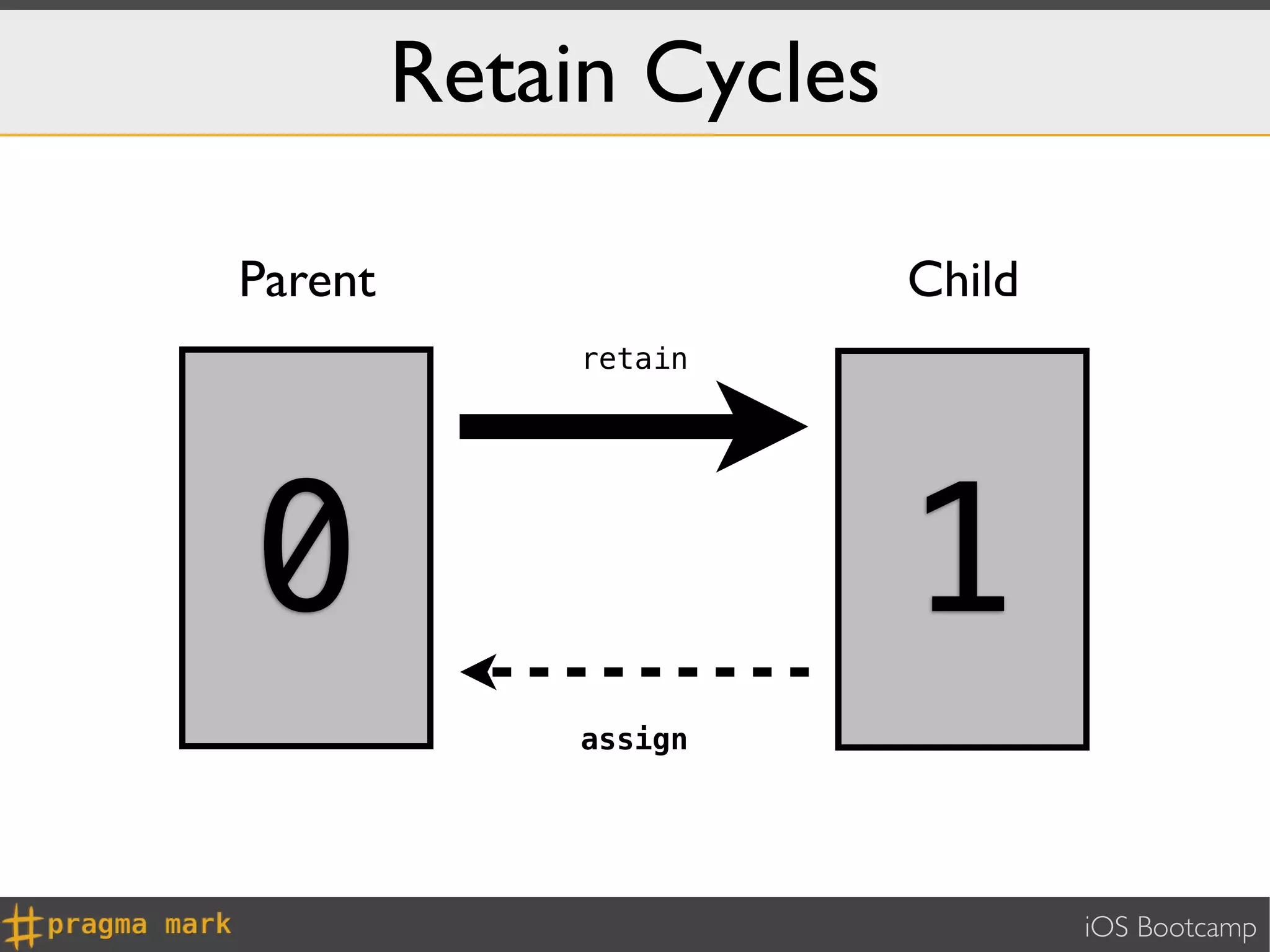 Retain Cycles

Parent

Child

retain

0

1

assign

#pragma mark

iOS Bootcamp